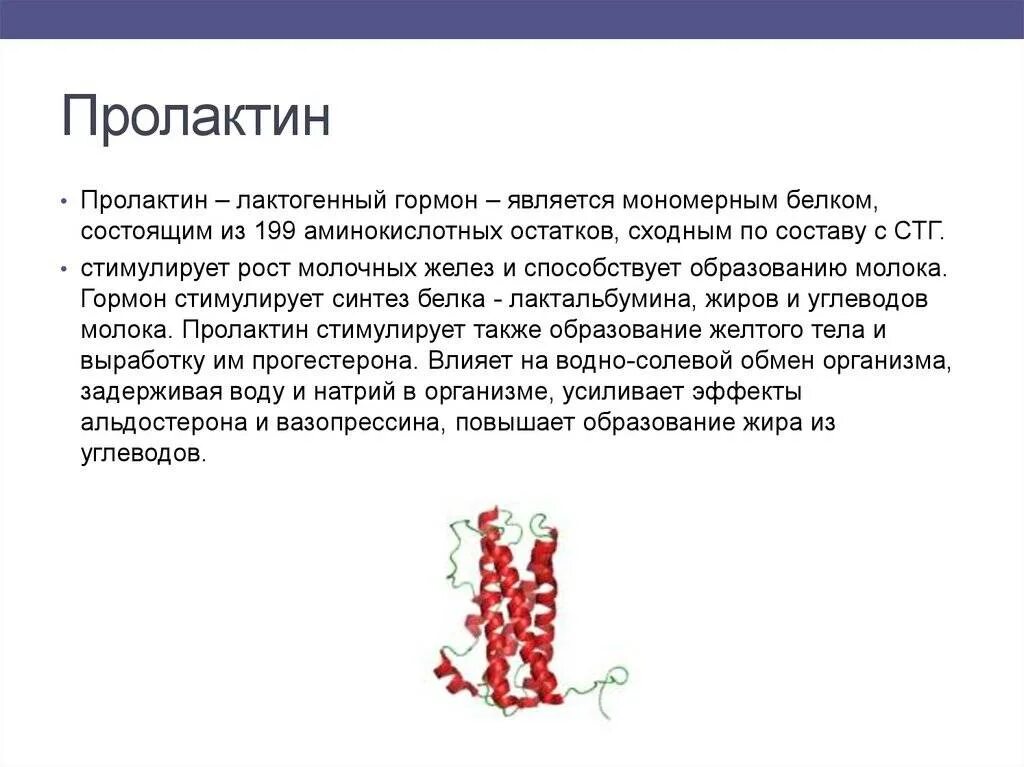 Пролактин

• Пролактин – лактогенный гормон – является мономерным белком, состоящим из 199 аминокислотных остатков, сходным по составу с СТГ.

• стимулирует рост молочных желез и способствует образованию молока. Гормон стимулирует синтез белка - лактальбумина, жиров и углеводов молока. Пролактин стимулирует также образование желтого тела и выработку им прогестерона. Влияет на водно-солевой обмен организма, задерживая воду и натрий в организме, усиливает эффекты альдостерона и вазопрессина, повышает образование жира из углеводов.